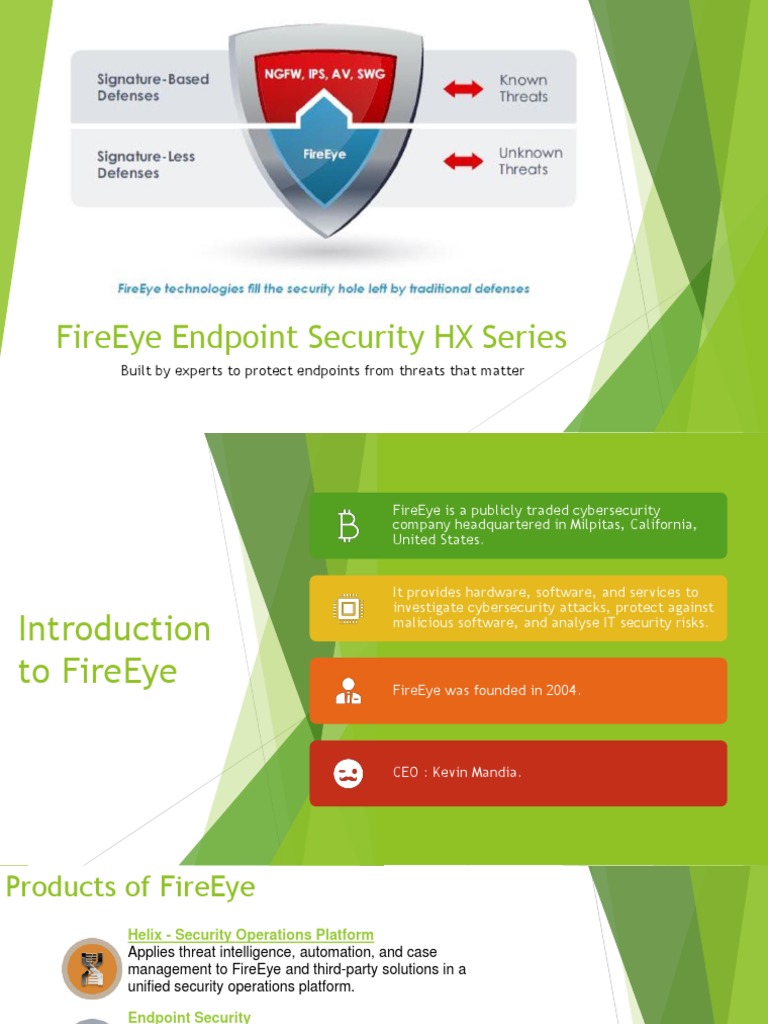 Signature-Based Defenses

NGFW, IPS, AV, SWG

Known Threats

Signature-Less Defenses

FireEye

Unknown Threats

FireEye technologies fill the security hole left by traditional defenses

FireEye Endpoint Security HX Series

Built by experts to protect endpoints from threats that matter

Introduction to FireEye

FireEye is a publicly traded cybersecurity company headquartered in Milpitas, California, United States.

It provides hardware, software, and services to investigate cybersecurity attacks, protect against malicious software, and analyse IT security risks.

FireEye was founded in 2004.

CEO : Kevin Mandia.

Products of FireEye

Helix - Security Operations Platform
Applies threat intelligence, automation, and case management to FireEye and third-party solutions in a unified security operations platform.

Endpoint Security